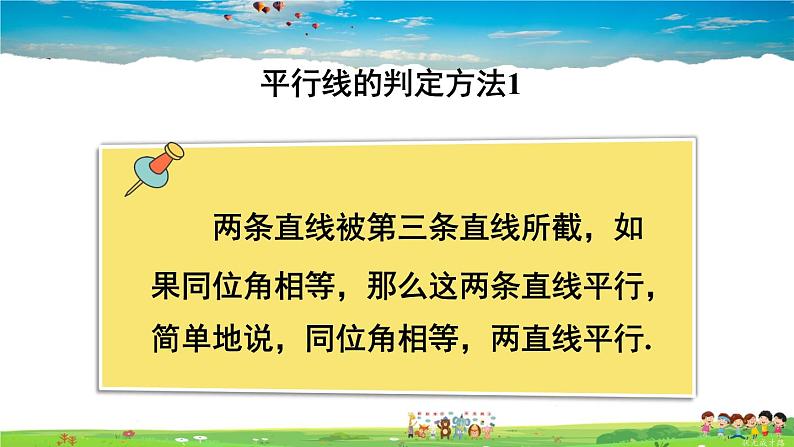 平行线的判定方法1

两条直线被第三条直线所截，如果同位角相等，那么这两条直线平行，简单地说，同位角相等，两直线平行.